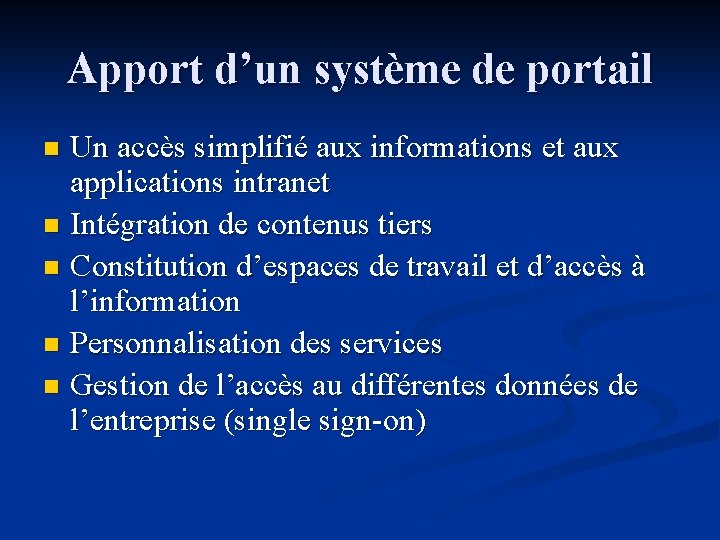 Apport d’un système de portail

- Un accès simplifié aux informations et aux applications intranet
- Intégration de contenus tiers
- Constitution d’espaces de travail et d’accès à l’information
- Personnalisation des services
- Gestion de l’accès au différentes données de l’entreprise (single sign-on)